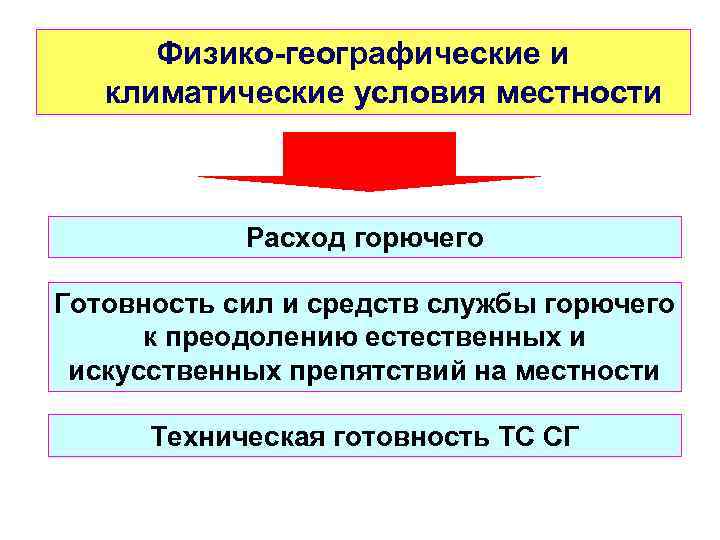 Физико-географические и климатические условия местности

Расход горючего

Готовность сил и средств службы горючего к преодолению естественных и искусственных препятствий на местности

Техническая готовность ТС СГ